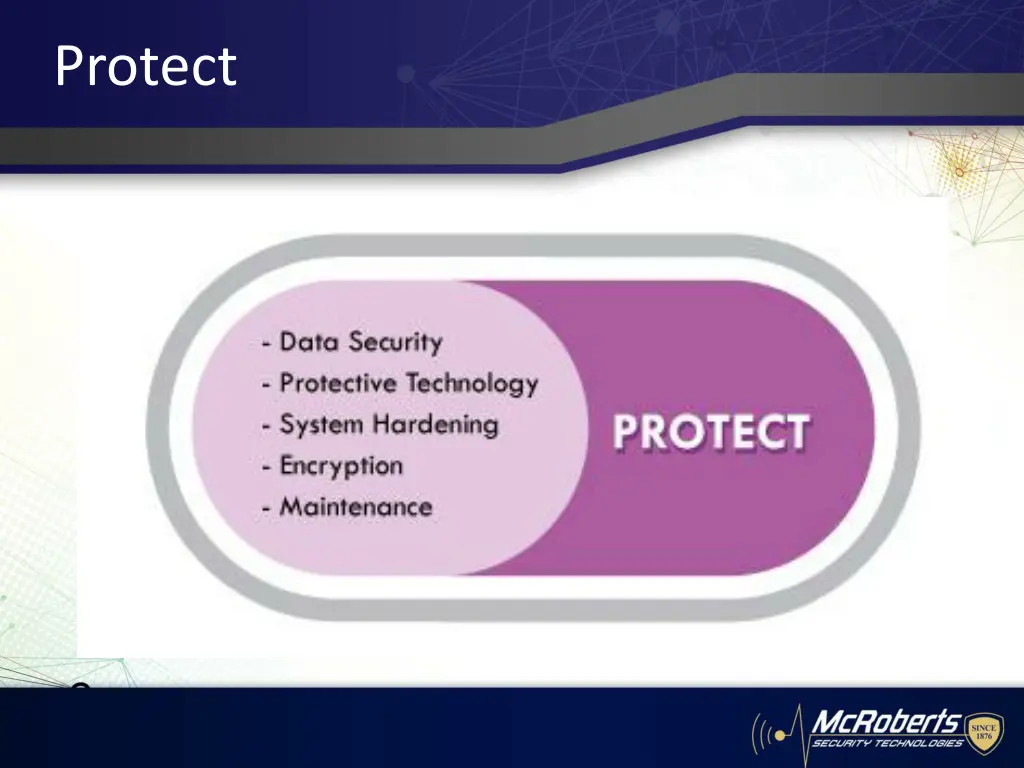 Protect

- Data Security
- Protective Technology
- System Hardening
- Encryption
- Maintenance

PROTECT

McRoberts
SECURITY TECHNOLOGIES
SINCE 1876